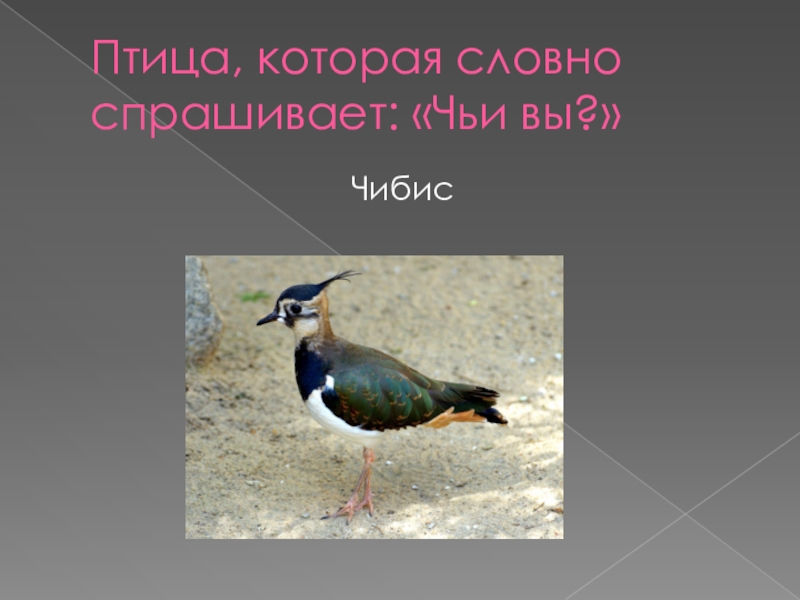 Птица, которая словно спрашивает: «Чьи вы?»

Чибис